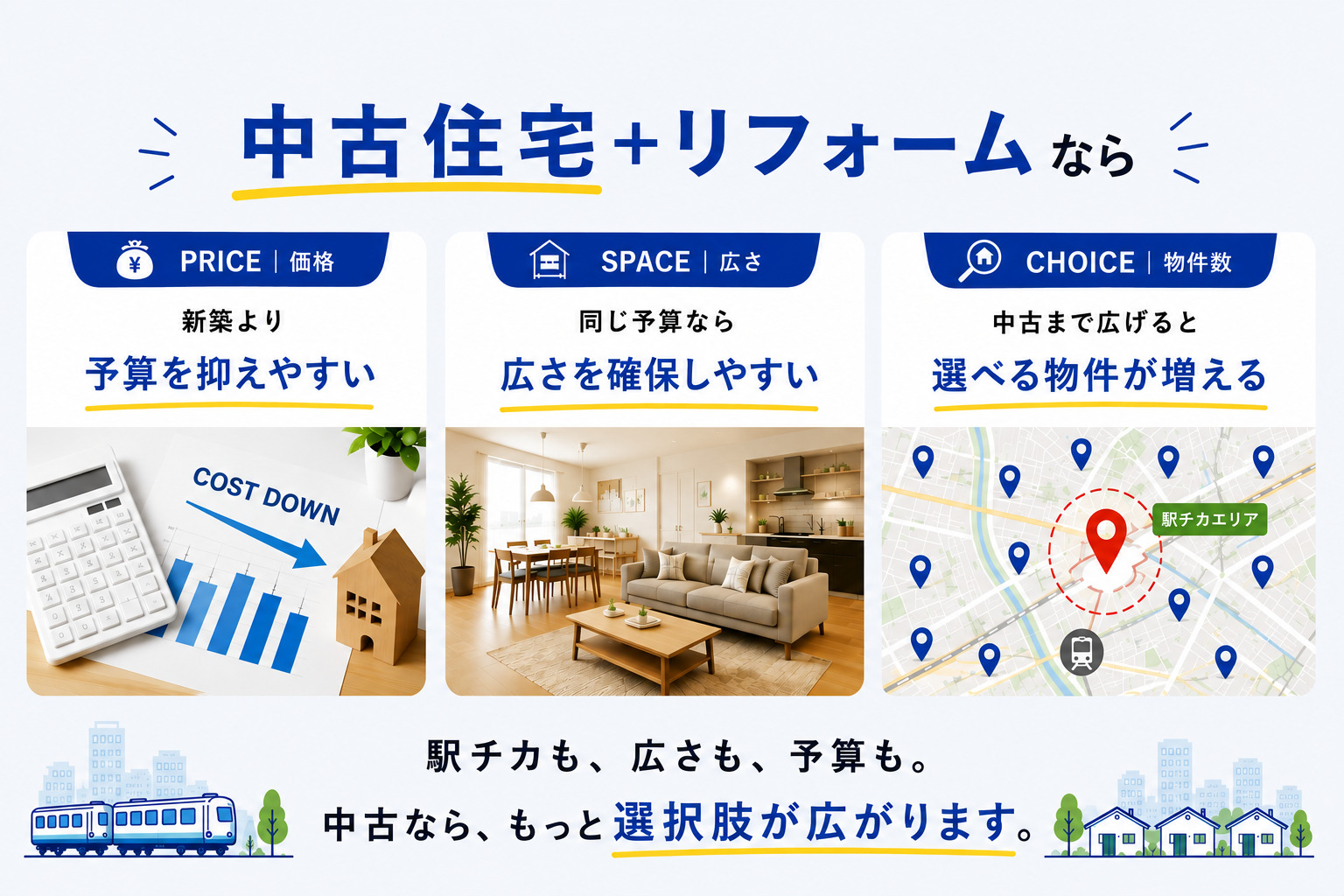 中古住宅+リフォームなら

PRICE | 価格

新築より

予算を抑えやすい

COST DOWN

SPACE | 広さ

同じ予算なら

広さを確保しやすい

CHOICE | 物件数

中古まで広げると

選べる物件が増える

駅チカエリア

駅チカも、広さも、予算も。

中古なら、もっと選択肢が広がります。